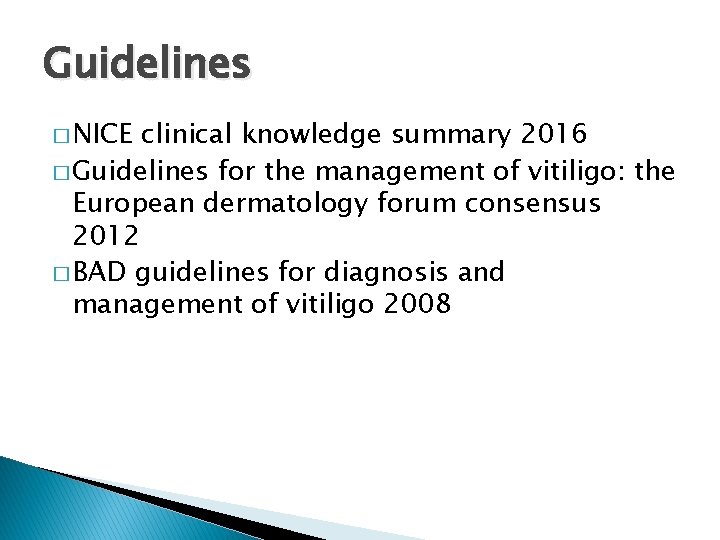 Guidelines

□ NICE clinical knowledge summary 2016

□ Guidelines for the management of vitiligo: the European dermatology forum consensus 2012

□ BAD guidelines for diagnosis and management of vitiligo 2008